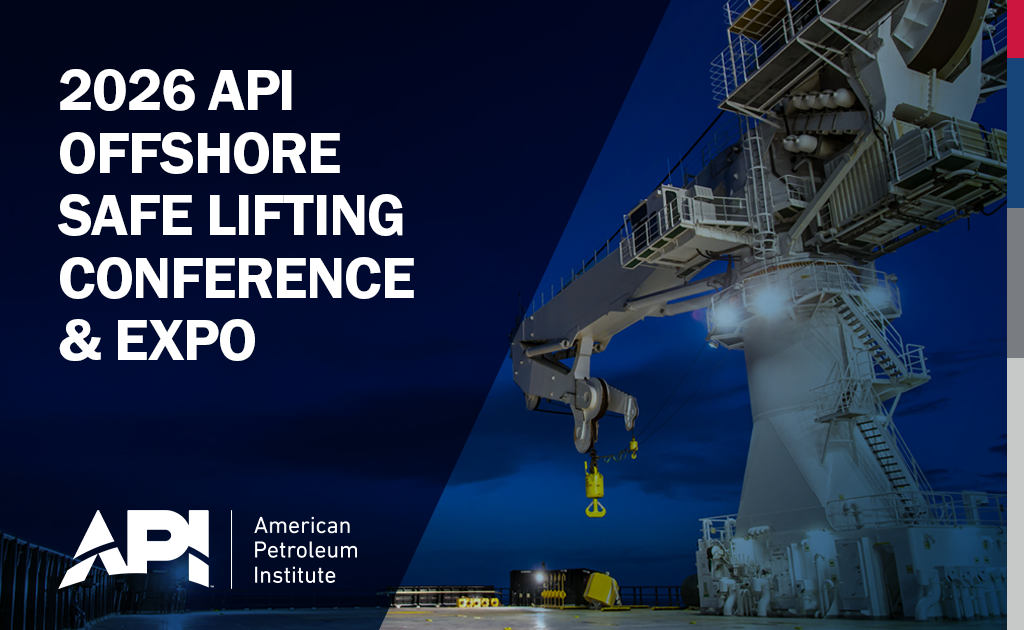 2026 API OFFSHORE SAFE LIFTING CONFERENCE & EXPO

API

American Petroleum Institute